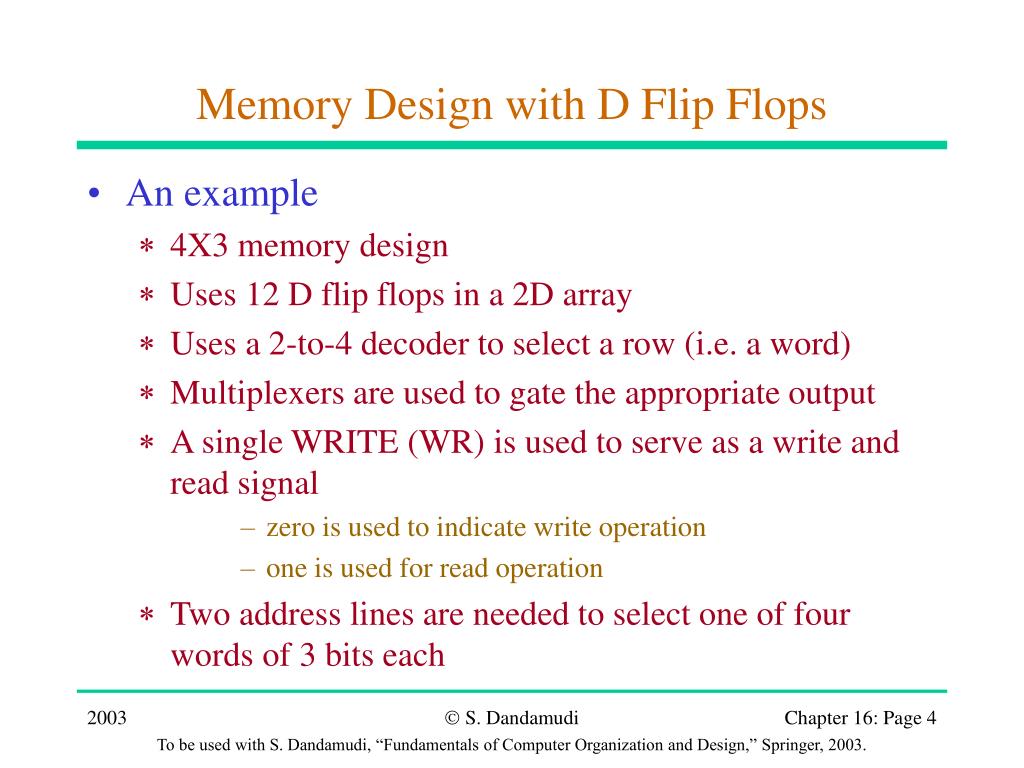 Memory Design with D Flip Flops

• An example
∗ 4X3 memory design
∗ Uses 12 D flip flops in a 2D array
∗ Uses a 2-to-4 decoder to select a row (i.e. a word)
∗ Multiplexers are used to gate the appropriate output
∗ A single WRITE (WR) is used to serve as a write and read signal
– zero is used to indicate write operation
– one is used for read operation
∗ Two address lines are needed to select one of four words of 3 bits each

2003 © S. Dandamudi Chapter 16: Page 4
To be used with S. Dandamudi, “Fundamentals of Computer Organization and Design,” Springer, 2003.